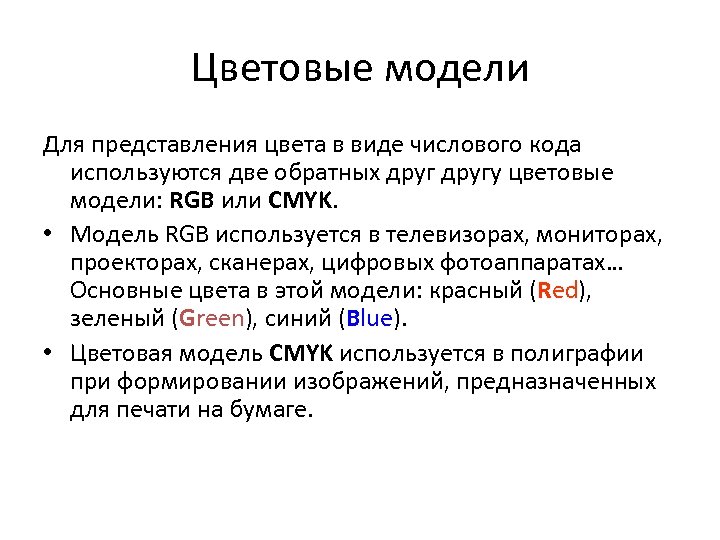 Цветовые модели

Для представления цвета в виде числового кода используются две обратных друг другу цветовые модели: RGB или CMYK.

• Модель RGB используется в телевизорах, мониторах, проекторах, сканерах, цифровых фотоаппаратах… Основные цвета в этой модели: красный (Red), зеленый (Green), синий (Blue).

• Цветовая модель CMYK используется в полиграфии при формировании изображений, предназначенных для печати на бумаге.